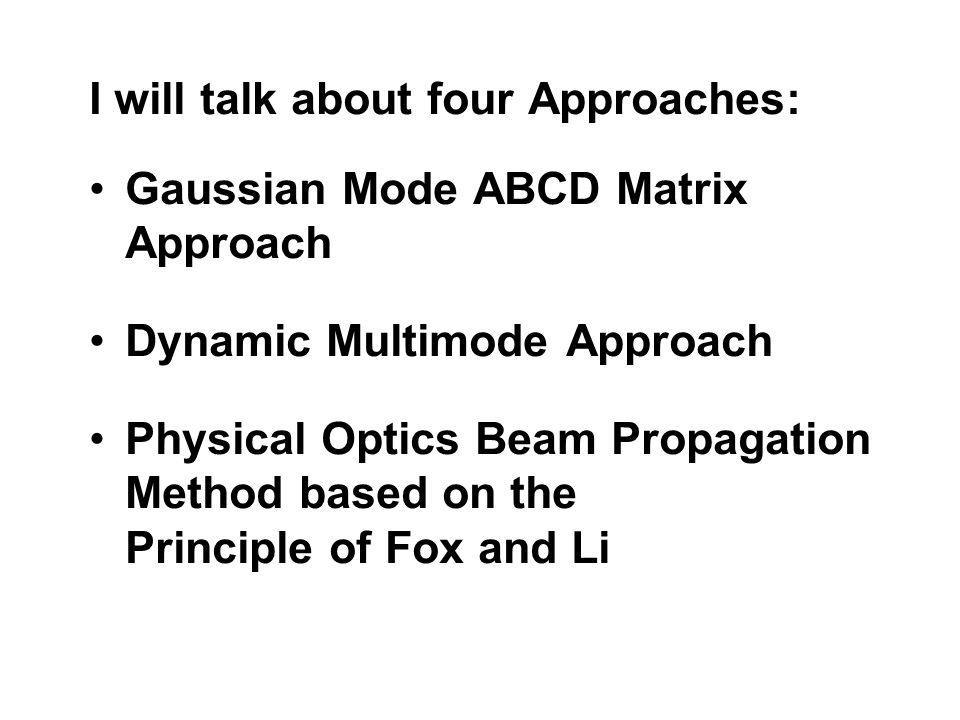 I will talk about four Approaches:

• Gaussian Mode ABCD Matrix Approach

• Dynamic Multimode Approach

• Physical Optics Beam Propagation Method based on the Principle of Fox and Li